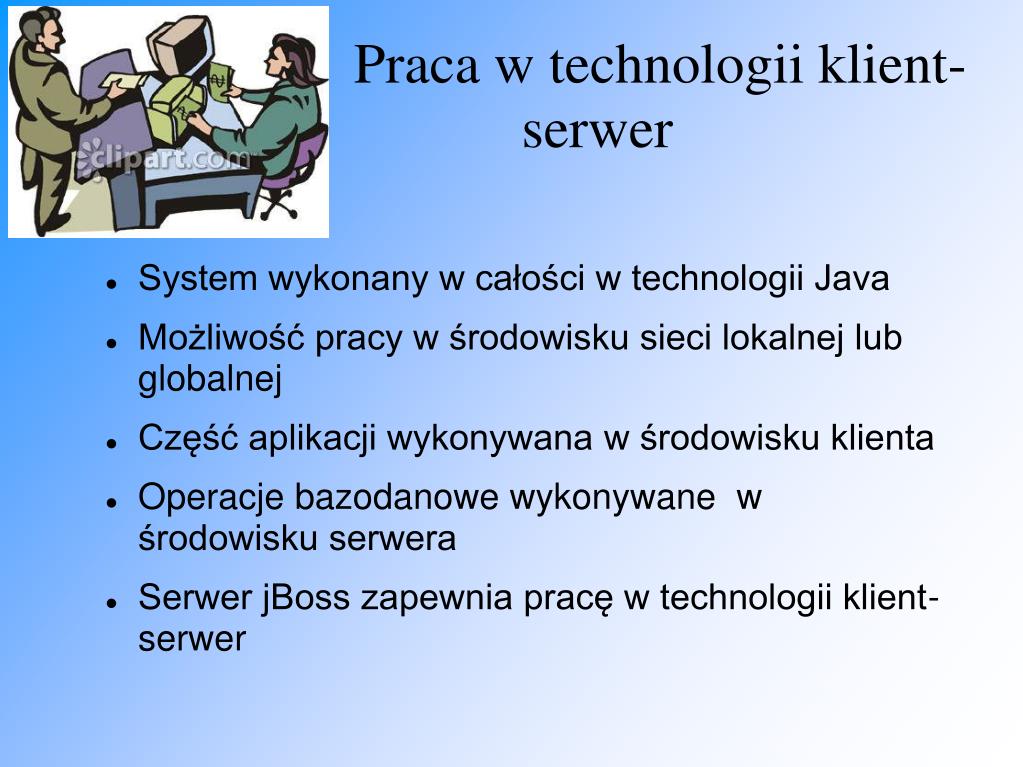 clipart.com

Praca w technologii klient-serwer

- System wykonany w całości w technologii Java
- Możliwość pracy w środowisku sieci lokalnej lub globalnej
- Część aplikacji wykonywana w środowisku klienta
- Operacje bazodanowe wykonywane w środowisku serwera
- Serwer jBoss zapewnia pracę w technologii klient-serwer